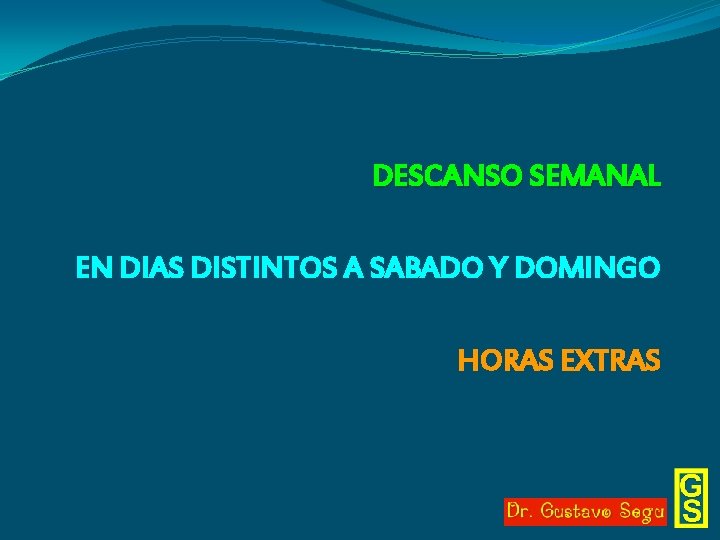 DESCANSO SEMANAL

EN DIAS DISTINTOS A SABADO Y DOMINGO

HORAS EXTRAS

Dr. Gustavo Segu

GS